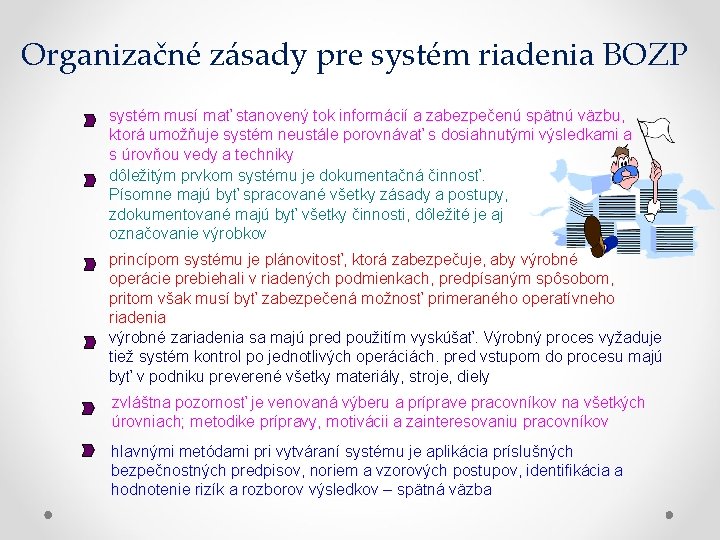 Organizačné zásady pre systém riadenia BOZP

systém musí mať stanovený tok informácií a zabezpečenú spätnú väzbu, ktorá umožňuje systém neustále porovnávať s dosiahnutými výsledkami a s úrovňou vedy a techniky

dôležitým prvkom systému je dokumentačná činnosť. Písomne majú byť spracované všetky zásady a postupy, zdokumentované majú byť všetky činnosti, dôležité je aj označovanie výrobkov

princípom systému je plánovitosť, ktorá zabezpečuje, aby výrobné operácie prebiehali v riadených podmienkach, predpísaným spôsobom, pritom však musí byť zabezpečená možnosť primeraného operatívneho riadenia

výrobné zariadenia sa majú pred použitím vyskúšať. Výrobný proces vyžaduje tiež systém kontrol po jednotlivých operáciách. pred vstupom do procesu majú byť v podniku preverené všetky materiály, stroje, diely

zvláštna pozornosť je venovaná výberu a príprave pracovníkov na všetkých úrovniach; metodike prípravy, motivácii a zainteresovaniu pracovníkov

hlavnými metódami pri vytváraní systému je aplikácia príslušných bezpečnostných predpisov, noriem a vzorových postupov, identifikácia a hodnotenie rizík a rozborov výsledkov – spätná väzba